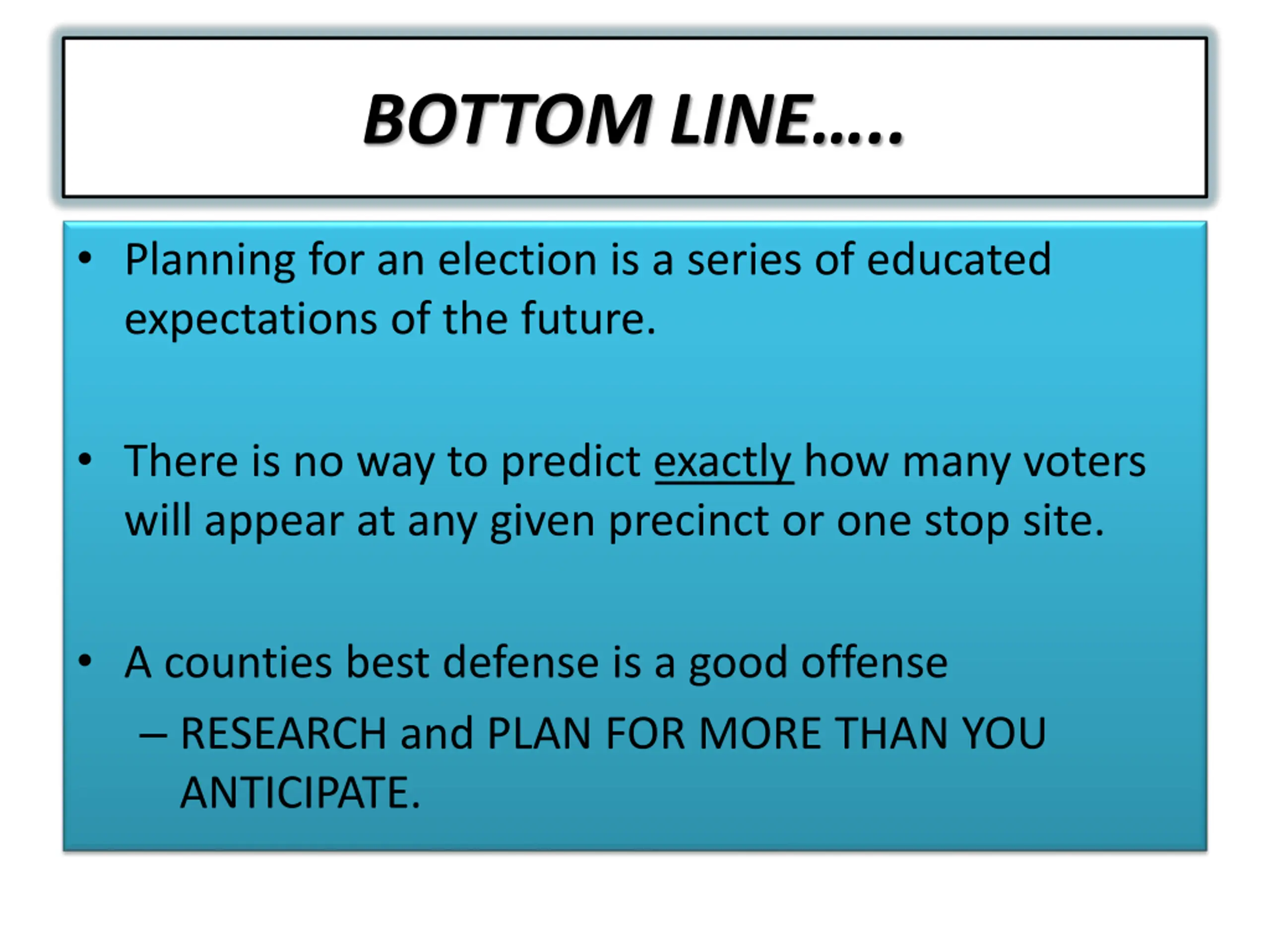 BOTTOM LINE…..

• Planning for an election is a series of educated expectations of the future.

• There is no way to predict exactly how many voters will appear at any given precinct or one stop site.

• A counties best defense is a good offense
– RESEARCH and PLAN FOR MORE THAN YOU ANTICIPATE.